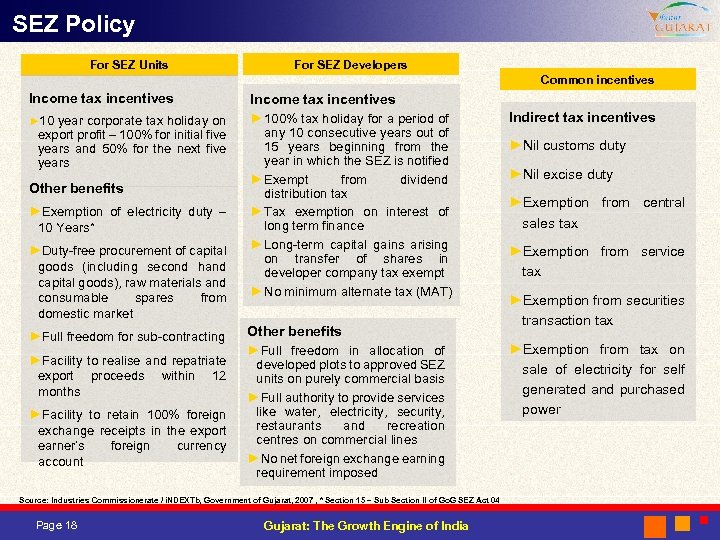 SEZ Policy

Vibrant GUJARAT

For SEZ Units

Income tax incentives

►10 year corporate tax holiday on export profit – 100% for initial five years and 50% for the next five years

Other benefits

►Exemption of electricity duty – 10 Years*

►Duty-free procurement of capital goods (including second hand capital goods), raw materials and consumable spares from domestic market

►Full freedom for sub-contracting

►Facility to realise and repatriate export proceeds within 12 months

►Facility to retain 100% foreign exchange receipts in the export earner's foreign currency account

For SEZ Developers

Income tax incentives

►100% tax holiday for a period of any 10 consecutive years out of 15 years beginning from the year in which the SEZ is notified

►Exempt from dividend distribution tax

►Tax exemption on interest of long term finance

►Long-term capital gains arising on transfer of shares in developer company tax exempt

►No minimum alternate tax (MAT)

Other benefits

►Full freedom in allocation of developed plots to approved SEZ units on purely commercial basis

►Full authority to provide services like water, electricity, security, restaurants and recreation centres on commercial lines

►No net foreign exchange earning requirement imposed

Common incentives

Indirect tax incentives

►Nil customs duty

►Nil excise duty

►Exemption from central sales tax

►Exemption from service tax

►Exemption from securities transaction tax

►Exemption from tax on sale of electricity for self generated and purchased power

Source: Industries Commissionerate / iNDEXTb, Government of Gujarat, 2007 , * Section 15 – Sub Section II of GoG SEZ Act 04

Page 18

Gujarat: The Growth Engine of India